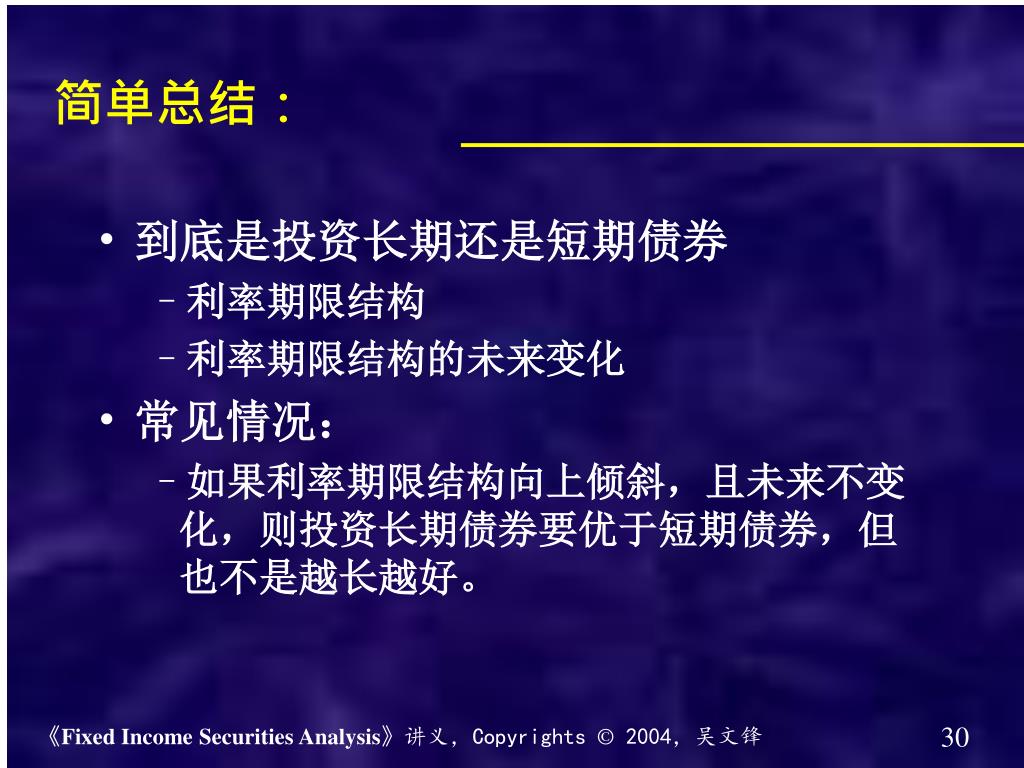 简单总结：

• 到底是投资长期还是短期债券
  – 利率期限结构
  – 利率期限结构的未来变化
• 常见情况：
  – 如果利率期限结构向上倾斜，且未来不变化，则投资长期债券要优于短期债券，但也不是越长越好。

《Fixed Income Securities Analysis》讲义，Copyrights © 2004，吴文锋

30